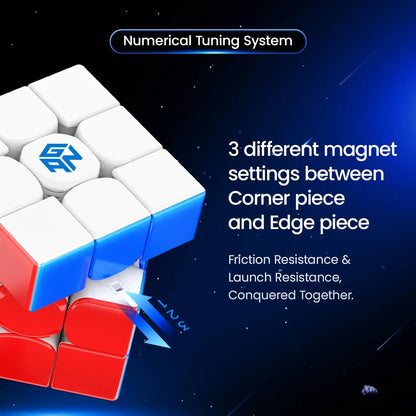 Numerical Tuning System

GAN

3 different magnet settings between Corner piece and Edge piece

Friction Resistance & Launch Resistance, Conquered Together.

1
2
3